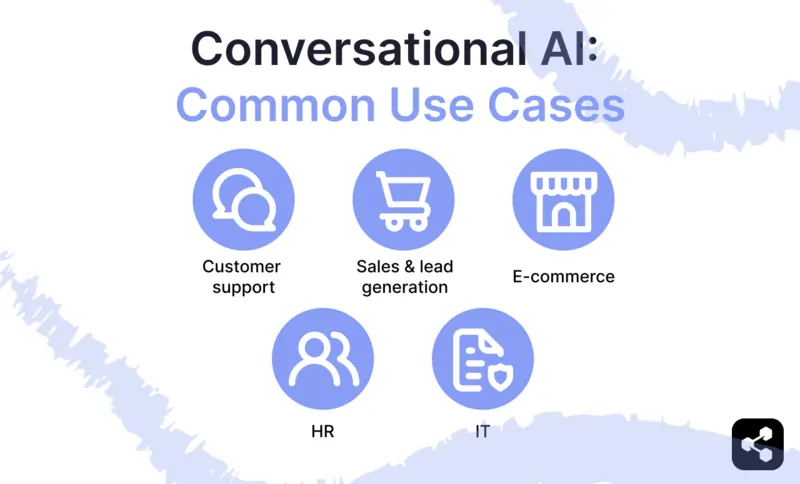 Conversational AI:
Common Use Cases

Customer support

Sales & lead generation

E-commerce

HR

IT